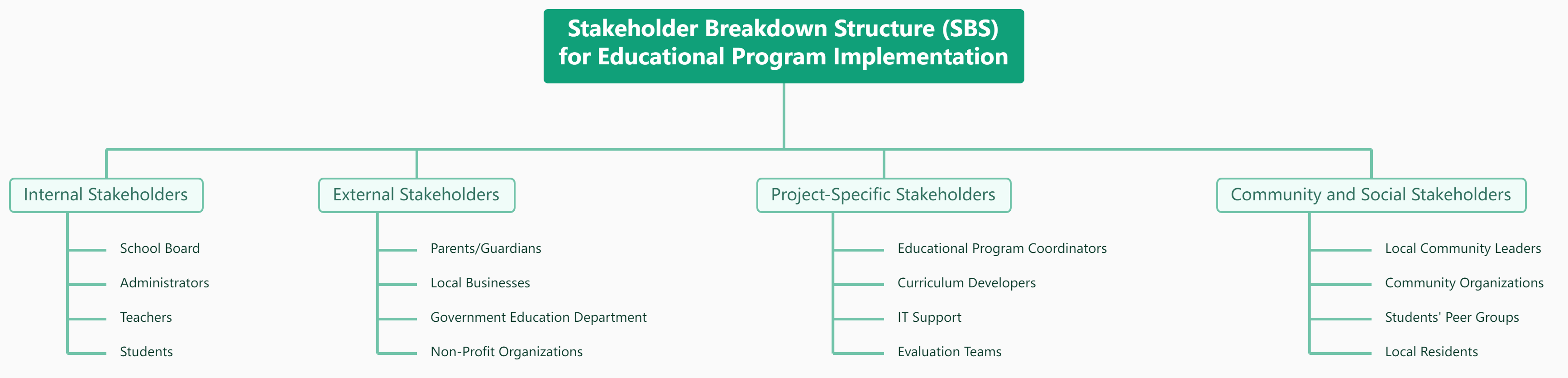 Stakeholder Breakdown Structure (SBS) for Educational Program Implementation

Internal Stakeholders
School Board
Administrators
Teachers
Students

External Stakeholders
Parents/Guardians
Local Businesses
Government Education Department
Non-Profit Organizations

Project-Specific Stakeholders
Educational Program Coordinators
Curriculum Developers
IT Support
Evaluation Teams

Community and Social Stakeholders
Local Community Leaders
Community Organizations
Students' Peer Groups
Local Residents